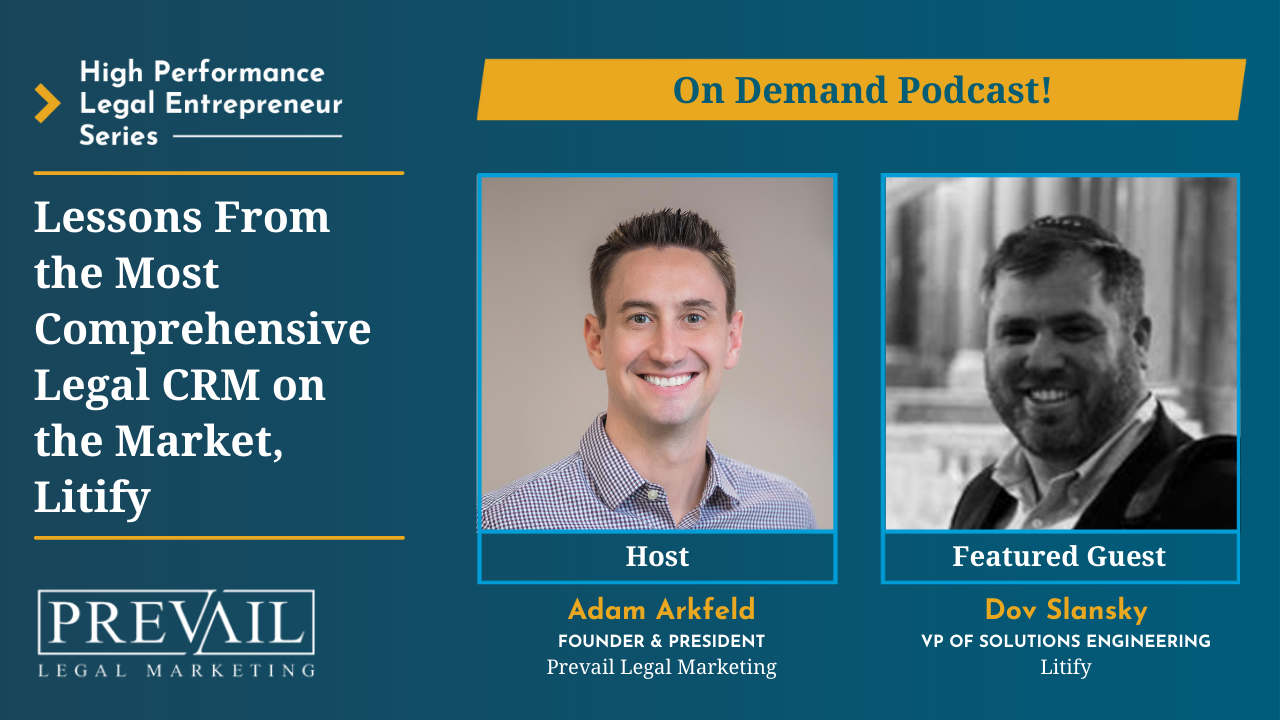 High Performance Legal Entrepreneur Series

Lessons From the Most Comprehensive Legal CRM on the Market, Litify

PREVAIL
LEGAL MARKETING

On Demand Podcast!

Host

Adam Arkfeld
FOUNDER & PRESIDENT
Prevail Legal Marketing

Featured Guest

Dov Slansky
VP OF SOLUTIONS ENGINEERING
Litify